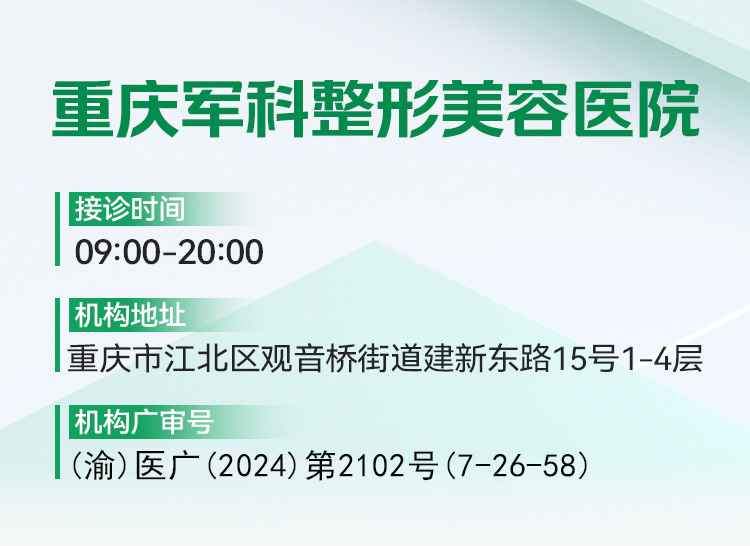 重庆军科整形美容医院

接诊时间
09:00-20:00

机构地址
重庆市江北区观音桥街道建新东路15号1-4层

机构广审号
(渝)医广(2024)第2102号(7-26-58)